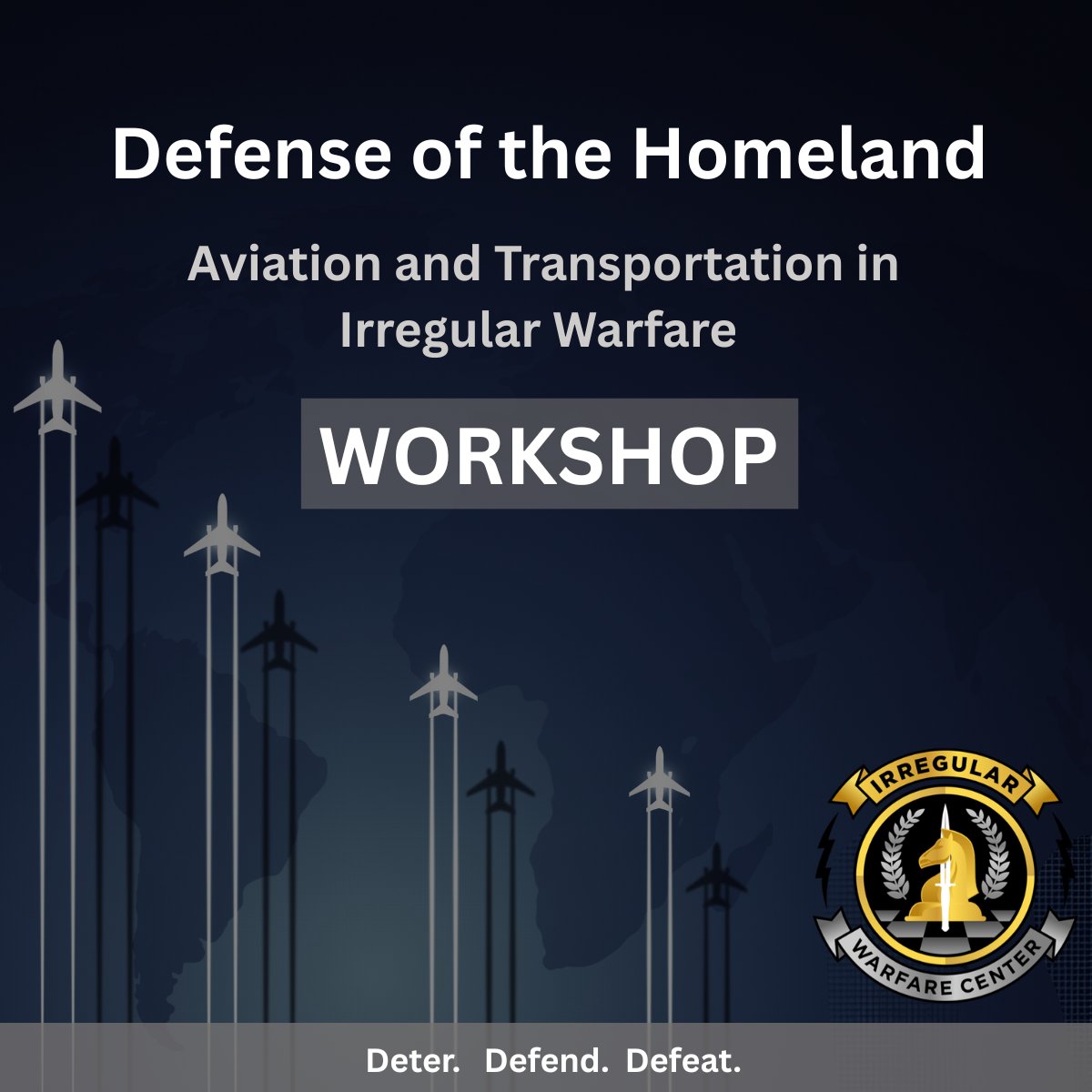 Defense of the Homeland

Aviation and Transportation in Irregular Warfare

WORKSHOP

IRREGULAR
WARFARE CENTER

Deter. Defend. Defeat.